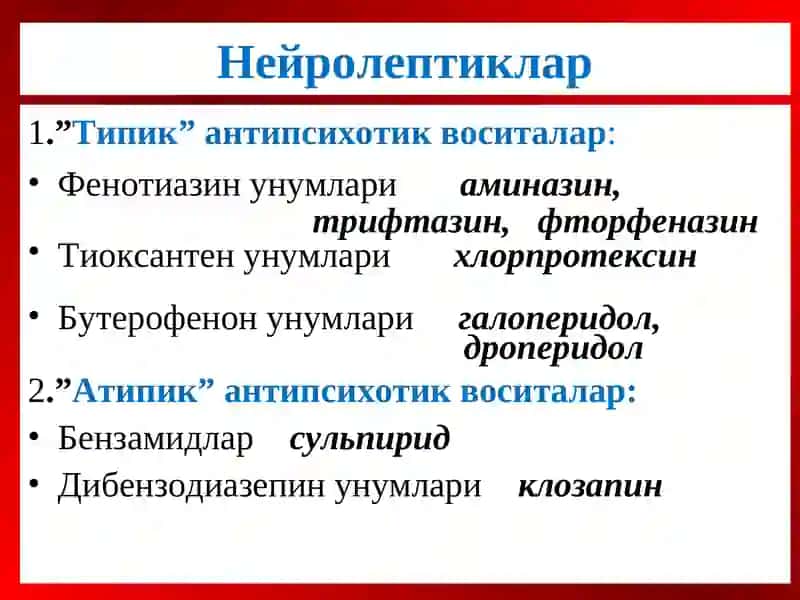 Нейролептиклар

1.”Типик” антипсихотик воситалар:

• Фенотиазин унумлари аминазин, трифтазин, фторфеназин

• Тиоксантен унумлари хлорпротексин

• Бутерофенон унумлари галоперидол, дроперидол

2.”Атипик” антипсихотик воситалар:

• Бензамидлар сульпирид

• Дибензодиазепин унумлари клозапин